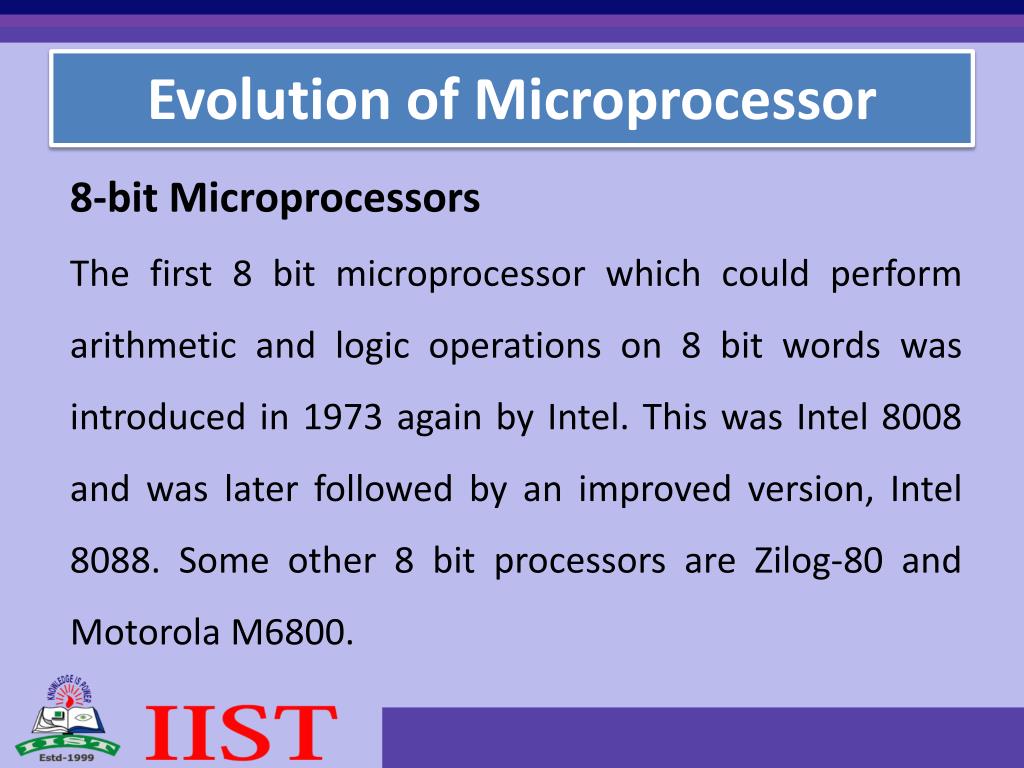 Evolution of Microprocessor

8-bit Microprocessors

The first 8 bit microprocessor which could perform arithmetic and logic operations on 8 bit words was introduced in 1973 again by Intel. This was Intel 8008 and was later followed by an improved version, Intel 8088. Some other 8 bit processors are Zilog-80 and Motorola M6800.

KNOWLEDGE IS POWER
IIST
Estd-1999
IIST